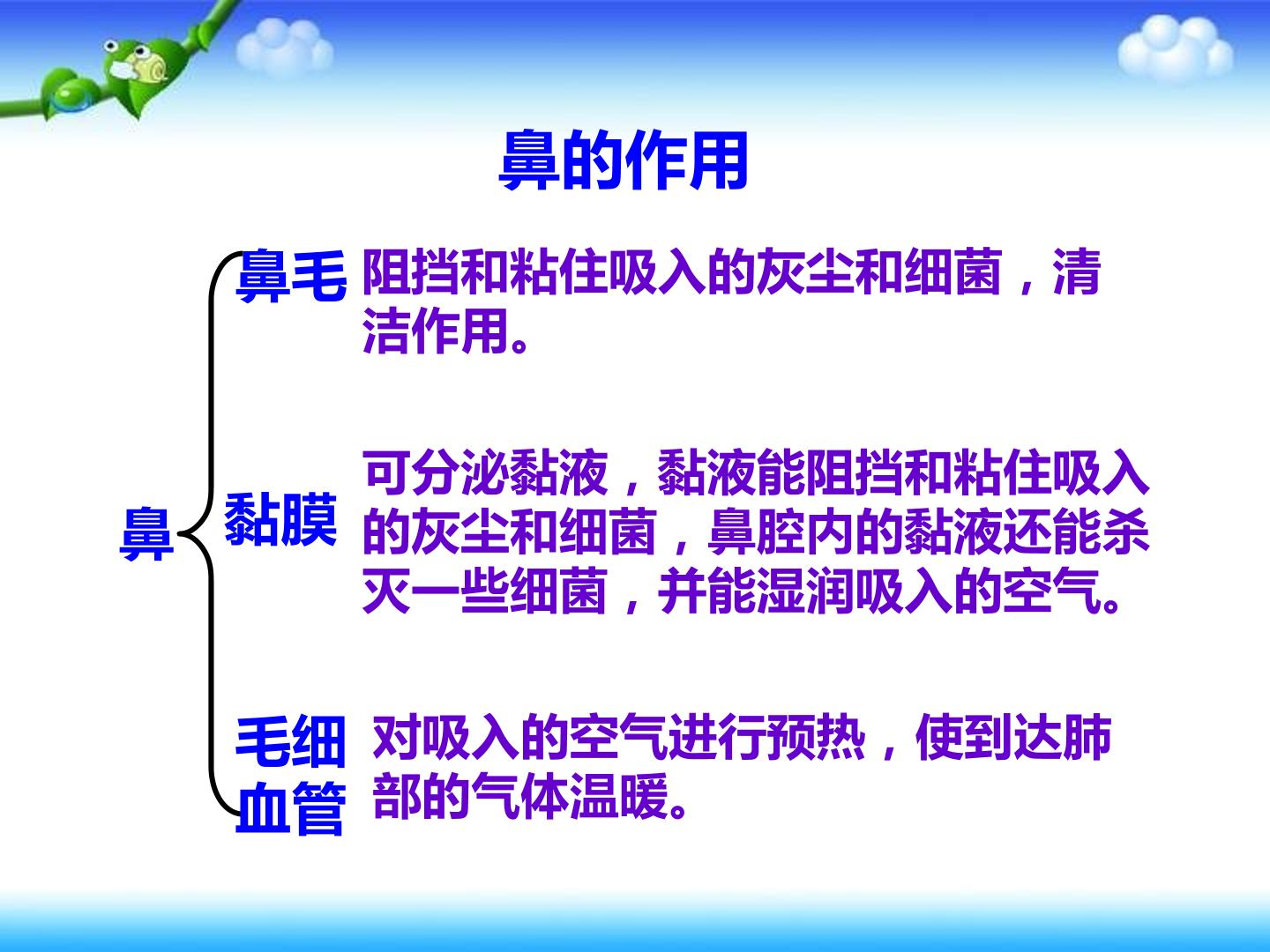 鼻的作用

鼻

鼻毛 阻挡和粘住吸入的灰尘和细菌，清洁作用。

黏膜 可分泌黏液，黏液能阻挡和粘住吸入的灰尘和细菌，鼻腔内的黏液还能杀灭一些细菌，并能湿润吸入的空气。

毛细血管 对吸入的空气进行预热，使到达肺部的气体温暖。